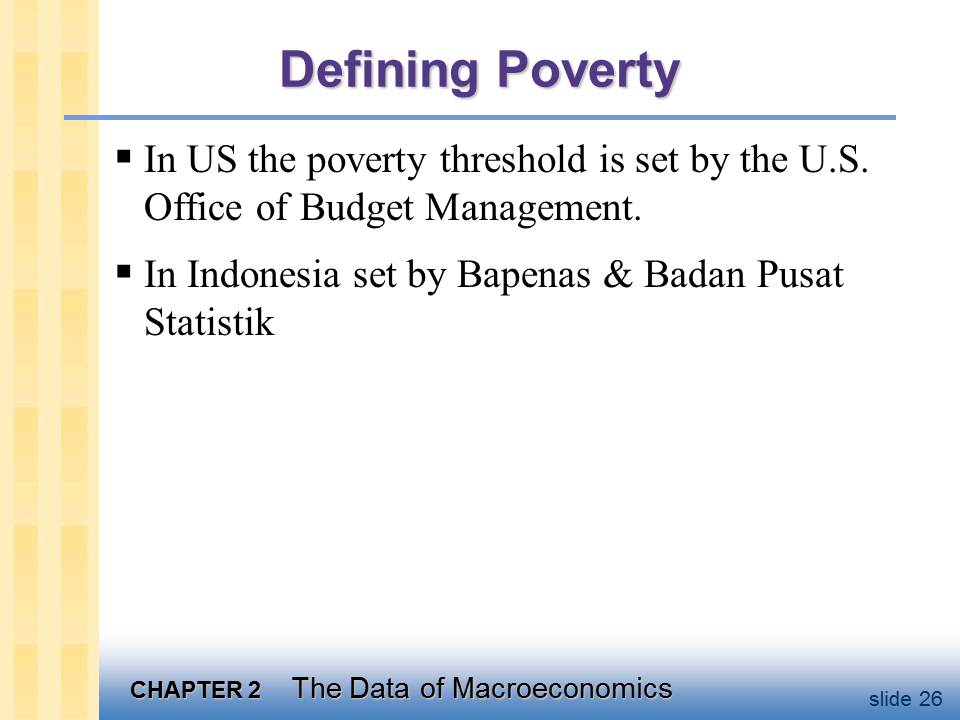 Defining Poverty

▪ In US the poverty threshold is set by the U.S. Office of Budget Management.

▪ In Indonesia set by Bapenas & Badan Pusat Statistik

CHAPTER 2 The Data of Macroeconomics

slide 26